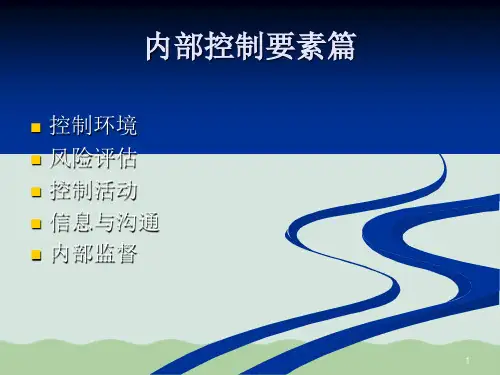 内部控制要素篇

- 控制环境
- 风险评估
- 控制活动
- 信息与沟通
- 内部监督

1